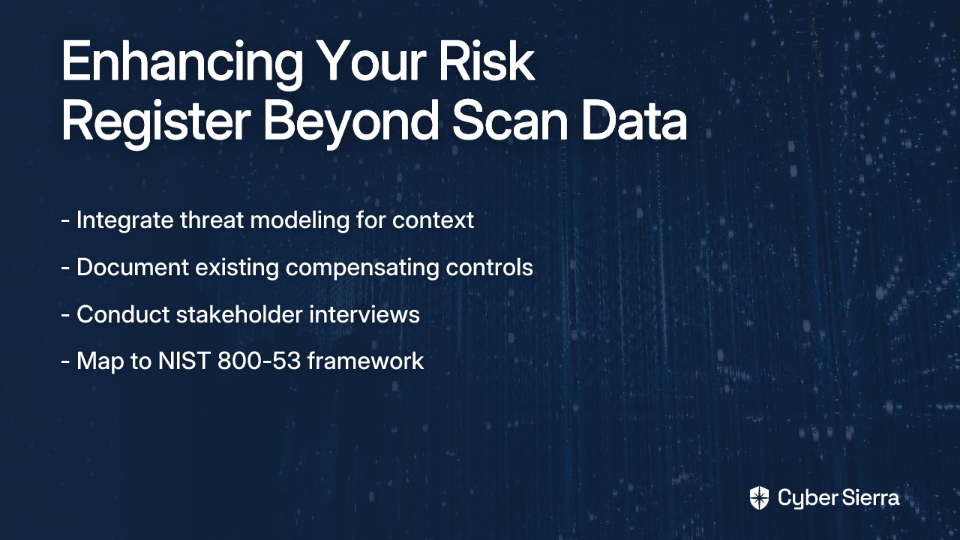 Enhancing Your Risk Register Beyond Scan Data

- Integrate threat modeling for context

- Document existing compensating controls

- Conduct stakeholder interviews

- Map to NIST 800-53 framework

Cyber Sierra